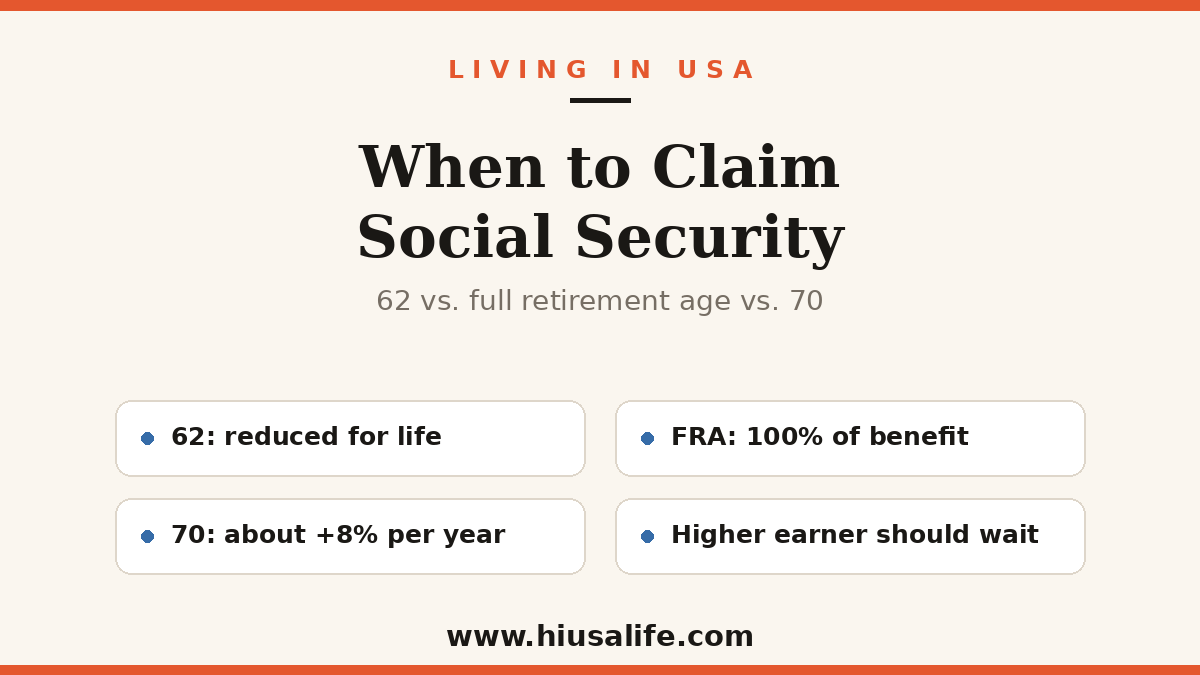 LIVING IN USA

When to Claim Social Security

62 vs. full retirement age vs. 70

62: reduced for life

FRA: 100% of benefit

70: about +8% per year

Higher earner should wait

www.hiusalife.com